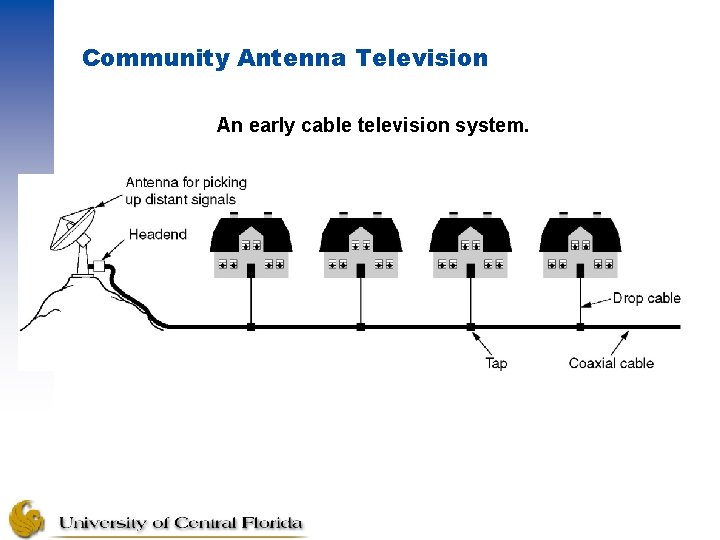 Community Antenna Television

An early cable television system.

Antenna for picking up distant signals

Headend

Drop cable

Tap

Coaxial cable

University of Central Florida